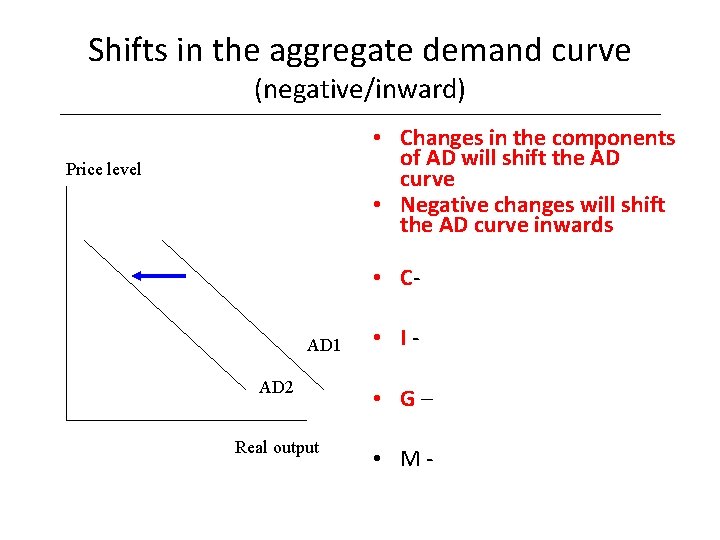 Shifts in the aggregate demand curve
(negative/inward)

Price level

AD1

AD2

Real output

• Changes in the components of AD will shift the AD curve
• Negative changes will shift the AD curve inwards

• C-

• I -

• G –

• M -